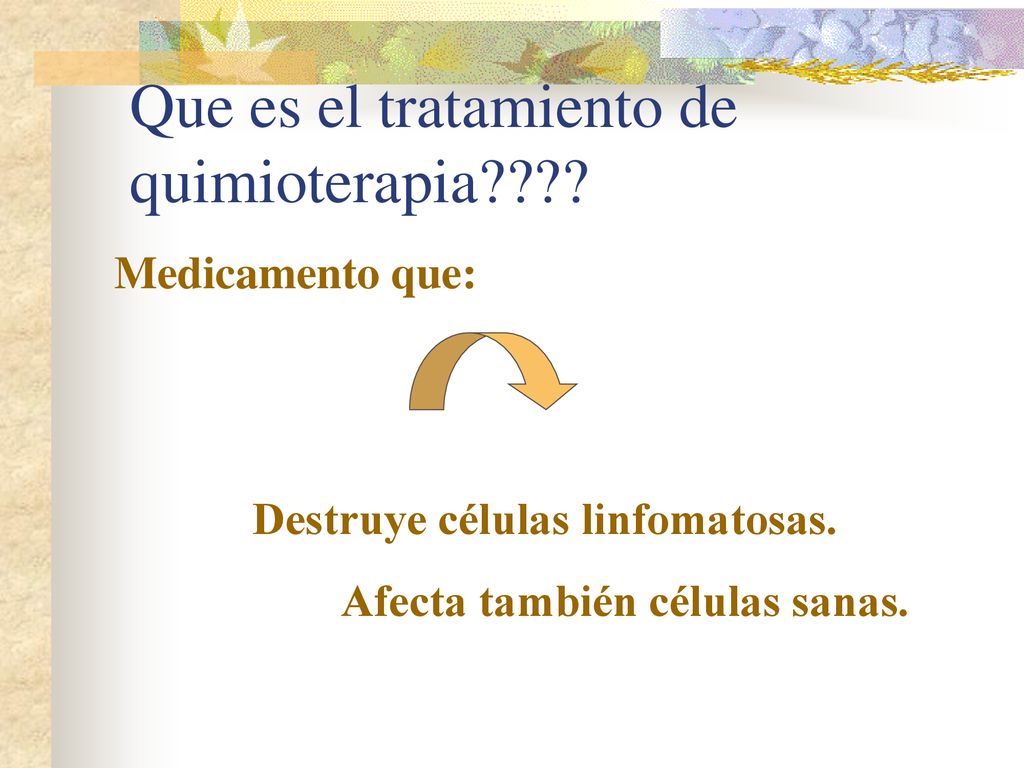 Que es el tratamiento de quimioterapia????

Medicamento que:

Destruye células linfomatosas.

Afecta también células sanas.